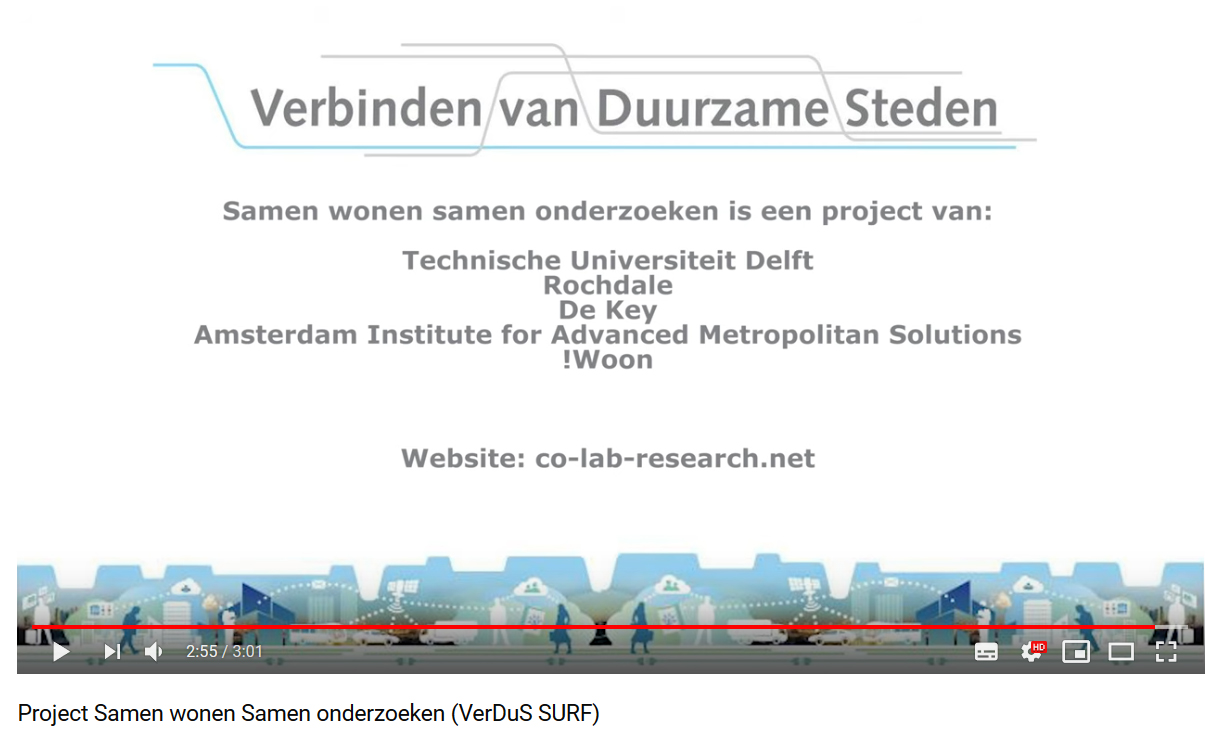 Verbinden van Duurzame Steden

Samen wonen samen onderzoeken is een project van:

Technische Universiteit Delft
Rochdale
De Key
Amsterdam Institute for Advanced Metropolitan Solutions
!Woon

Website: co-lab-research.net

2:55 / 3:01

HD

Project Samen wonen Samen onderzoeken (VerDuS SURF)